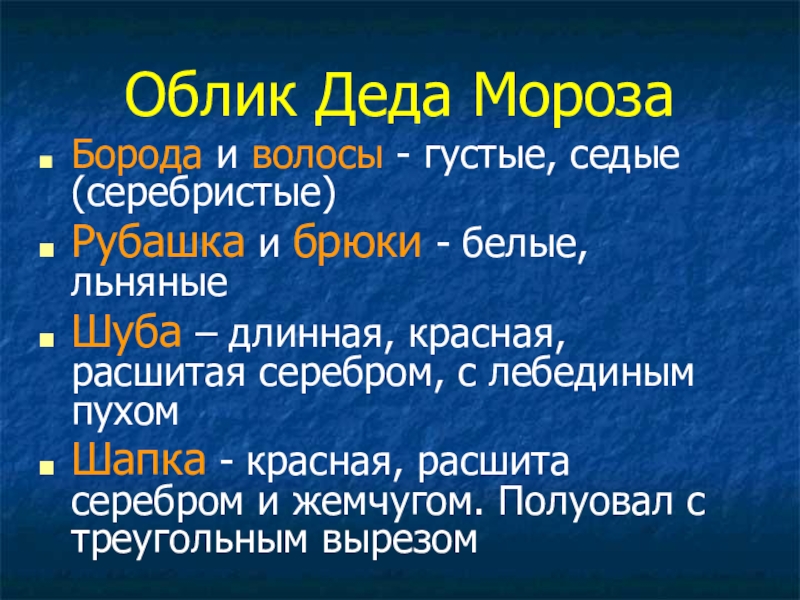 Облик Деда Мороза

- Борода и волосы - густые, седые (серебристые)
- Рубашка и брюки - белые, льняные
- Шуба – длинная, красная, расшитая серебром, с лебединым пухом
- Шапка - красная, расшита серебром и жемчугом. Полуовал с треугольным вырезом